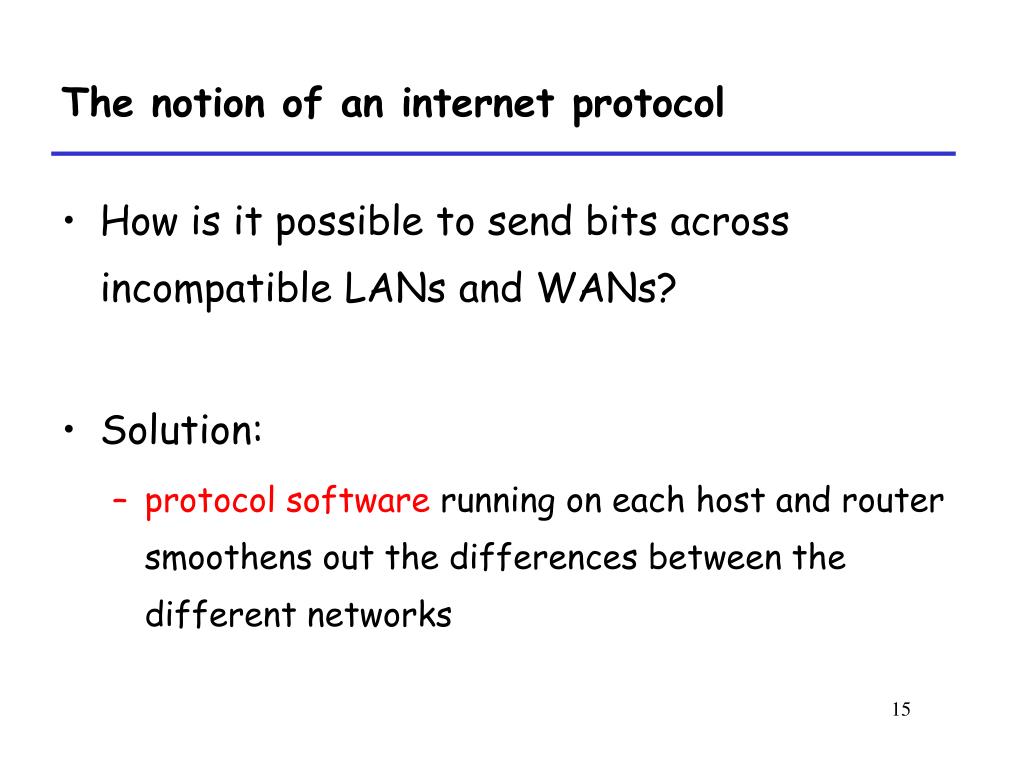 The notion of an internet protocol

• How is it possible to send bits across incompatible LANs and WANs?

• Solution:
– protocol software running on each host and router smoothens out the differences between the different networks

15